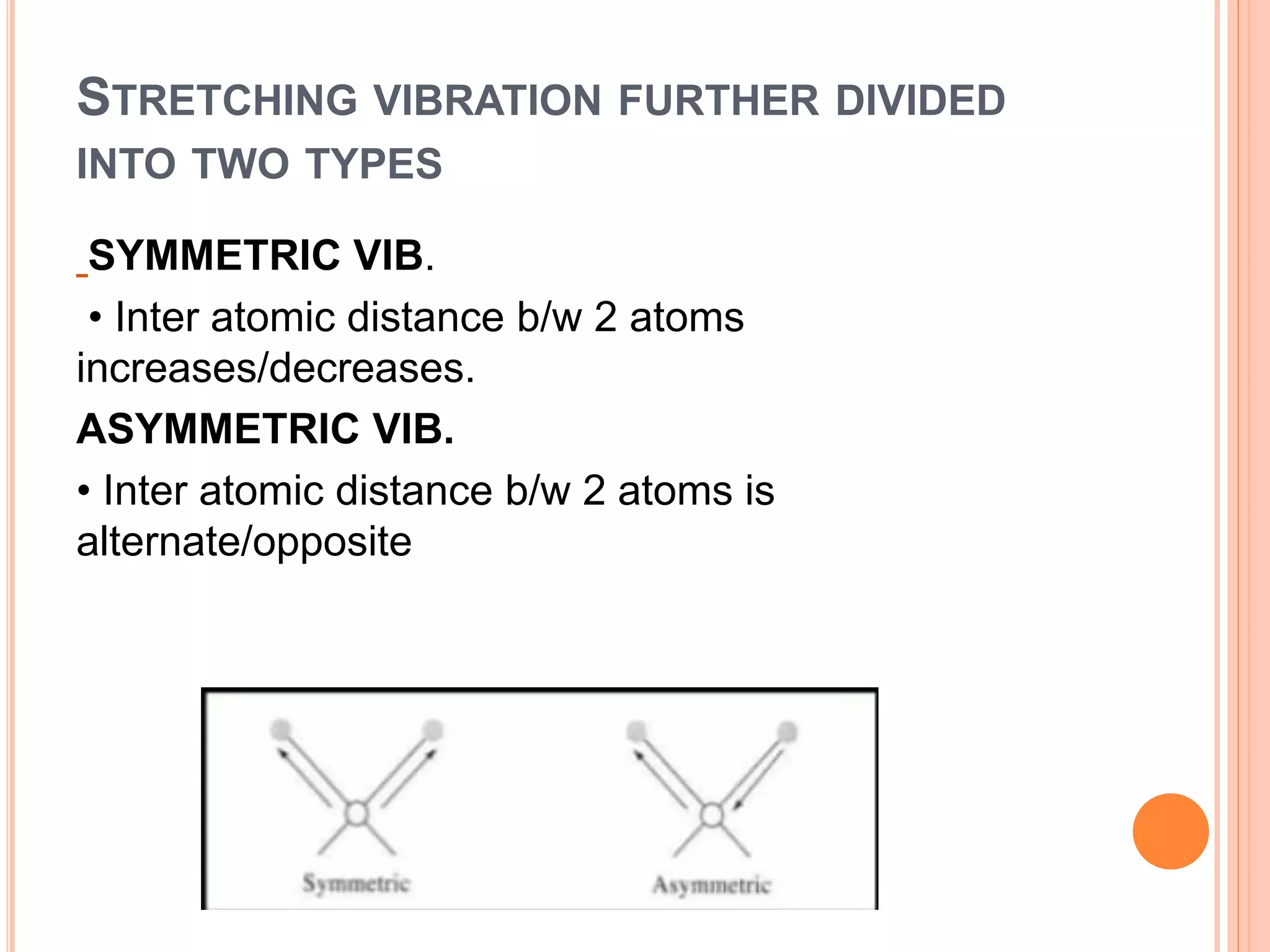 STRETCHING VIBRATION FURTHER DIVIDED INTO TWO TYPES

SYMMETRIC VIB.

• Inter atomic distance b/w 2 atoms increases/decreases.

ASYMMETRIC VIB.

• Inter atomic distance b/w 2 atoms is alternate/opposite

Symmetric

Asymmetric